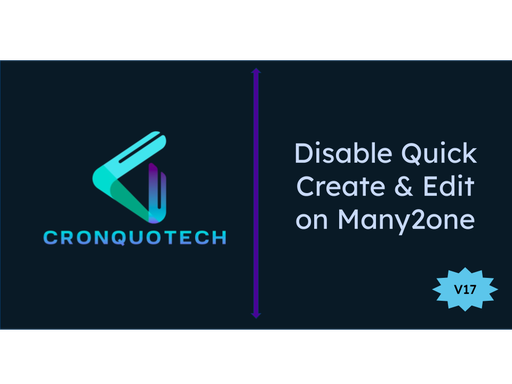 CRONQUOTECH

Disable Quick Create & Edit on Many2one

V17